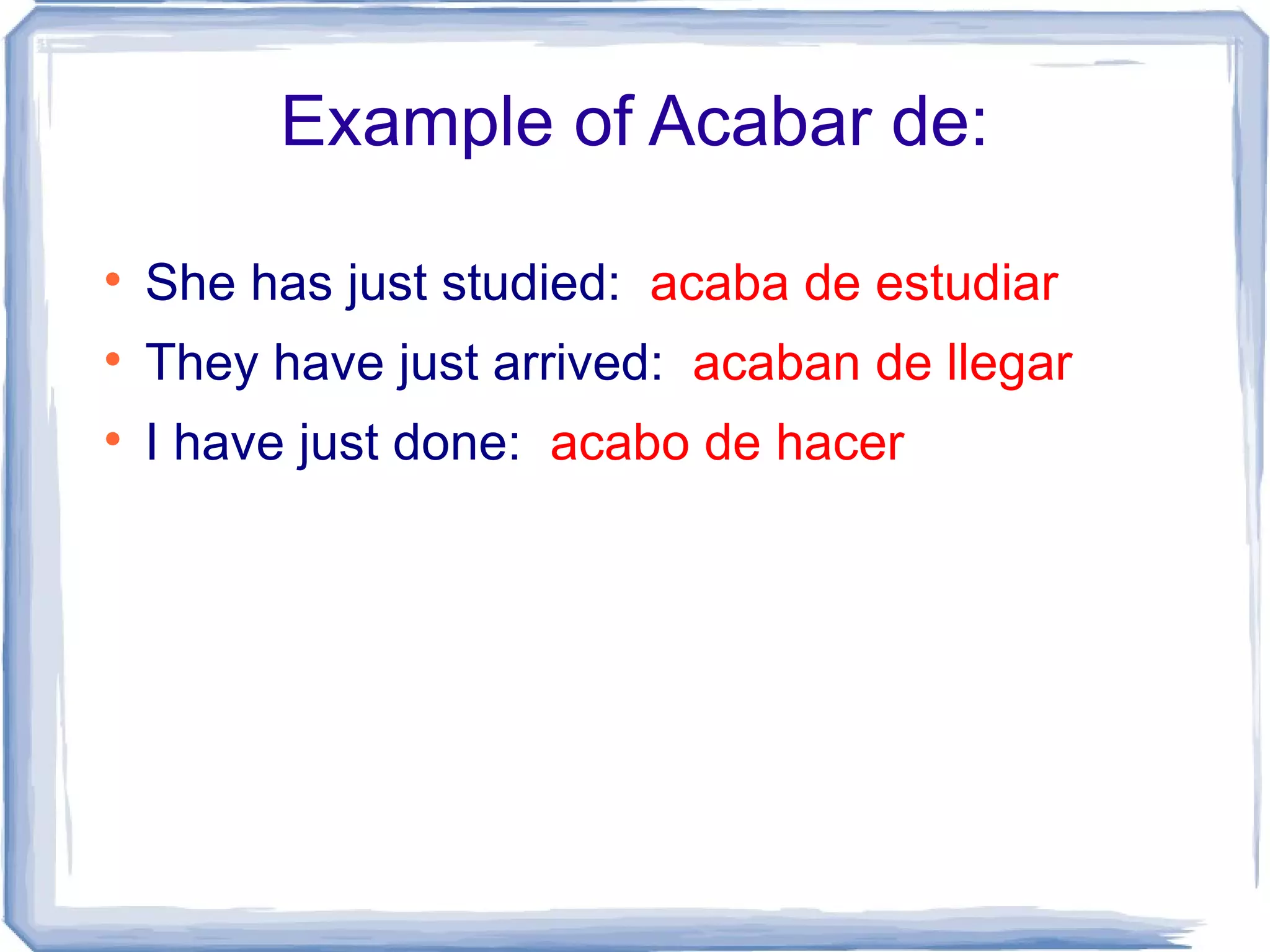 Example of Acabar de:

• She has just studied: acaba de estudiar
• They have just arrived: acaban de llegar
• I have just done: acabo de hacer